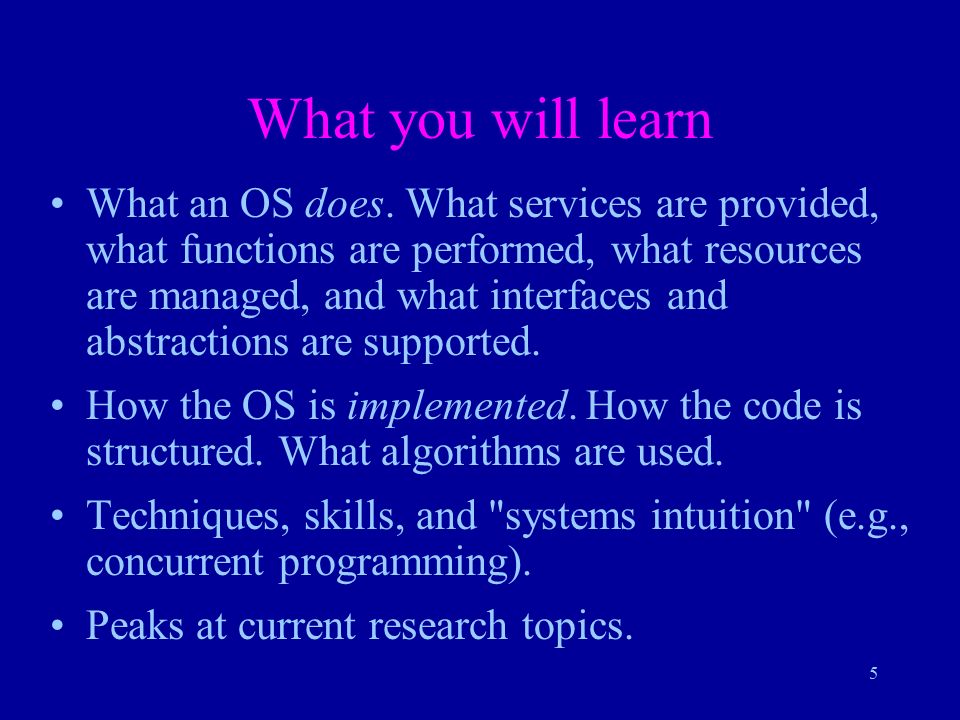 What you will learn

• What an OS does. What services are provided, what functions are performed, what resources are managed, and what interfaces and abstractions are supported.

• How the OS is implemented. How the code is structured. What algorithms are used.

• Techniques, skills, and "systems intuition" (e.g., concurrent programming).

• Peaks at current research topics.

5